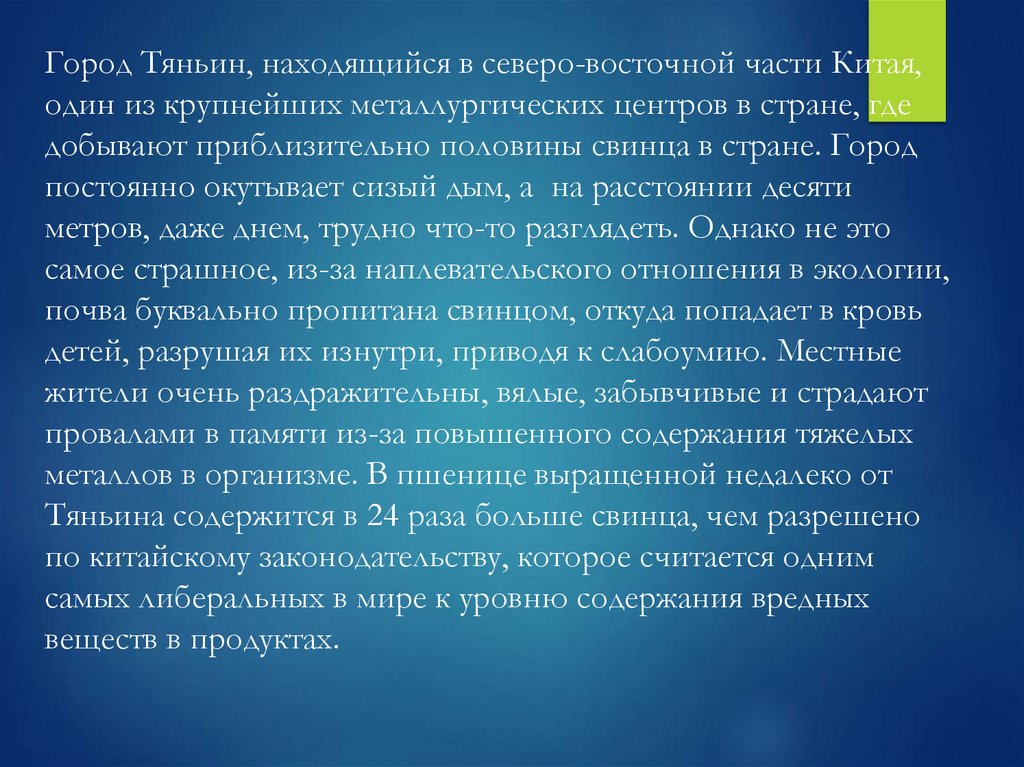 Город Тяньин, находящийся в северо-восточной части Китая, один из крупнейших металлургических центров в стране, где добывают приблизительно половины свинца в стране. Город постоянно окутывает сизый дым, а на расстоянии десяти метров, даже днем, трудно что-то разглядеть. Однако не это самое страшное, из-за наплевательского отношения в экологии, почва буквально пропитана свинцом, откуда попадает в кровь детей, разрушая их изнутри, приводя к слабоумию. Местные жители очень раздражительны, вялые, забывчивые и страдают провалами в памяти из-за повышенного содержания тяжелых металлов в организме. В пшенице выращенной недалеко от Тяньина содержится в 24 раза больше свинца, чем разрешено по китайскому законодательству, которое считается одним самых либеральных в мире к уровню содержания вредных веществ в продуктах.